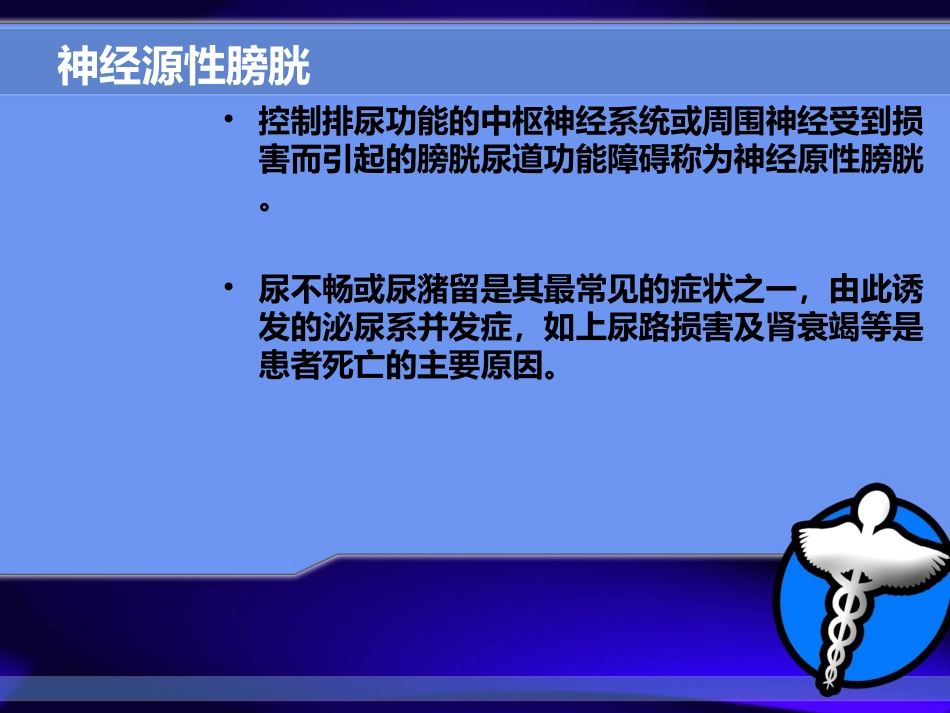 神经源性膀胱

• 控制排尿功能的中枢神经系统或周围神经受到损害而引起的膀胱尿道功能障碍称为神经原性膀胱。

• 尿不畅或尿潴留是其最常见的症状之一，由此诱发的泌尿系并发症，如上尿路损害及肾衰竭等是患者死亡的主要原因。